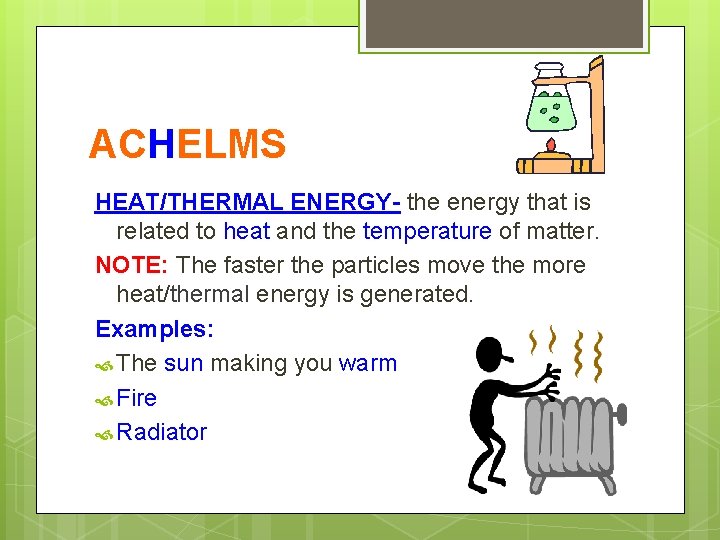 ACHELMS

HEAT/THERMAL ENERGY- the energy that is related to heat and the temperature of matter.

NOTE: The faster the particles move the more heat/thermal energy is generated.

Examples:

The sun making you warm

Fire

Radiator